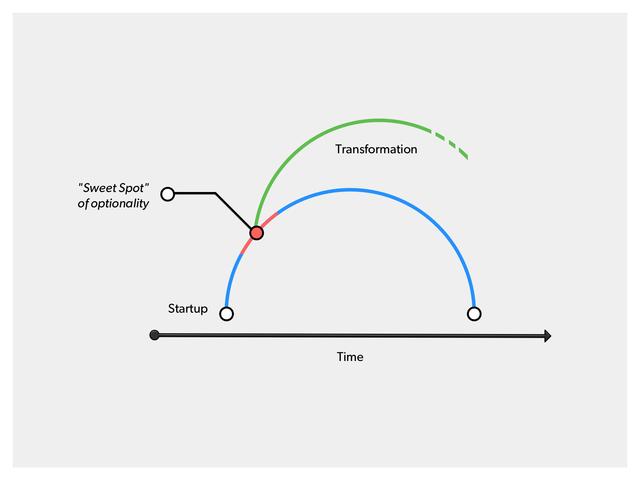 Transformation

"Sweet Spot"
of optionality

Startup

Time